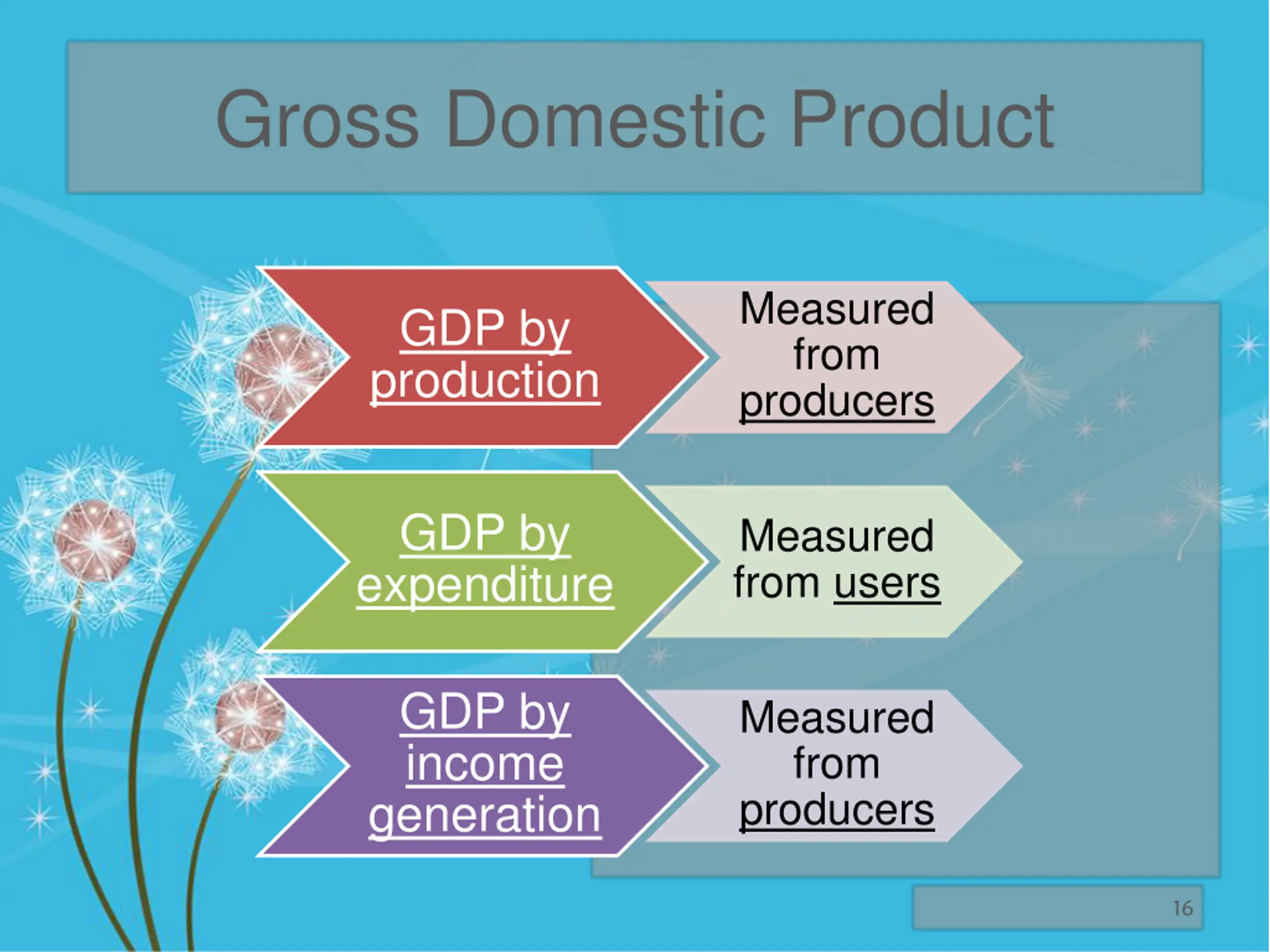 Gross Domestic Product

GDP by production

Measured from producers

GDP by expenditure

Measured from users

GDP by income generation

Measured from producers

16